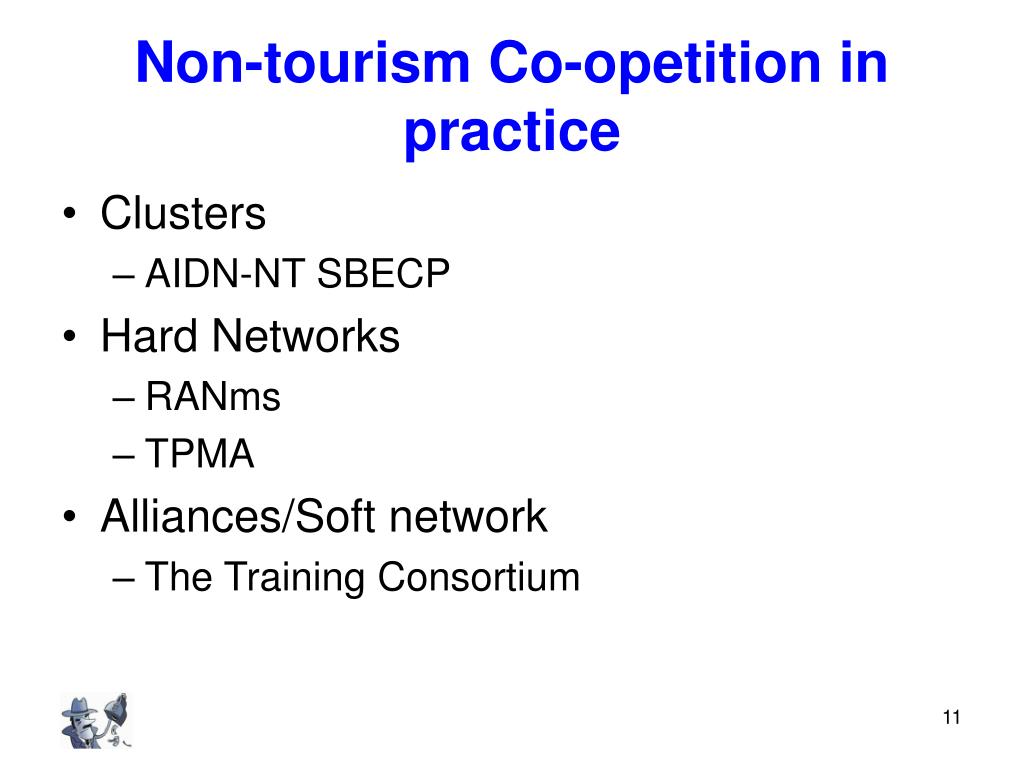 Non-tourism Co-opetition in practice

• Clusters
– AIDN-NT SBECP
• Hard Networks
– RANms
– TPMA
• Alliances/Soft network
– The Training Consortium

11